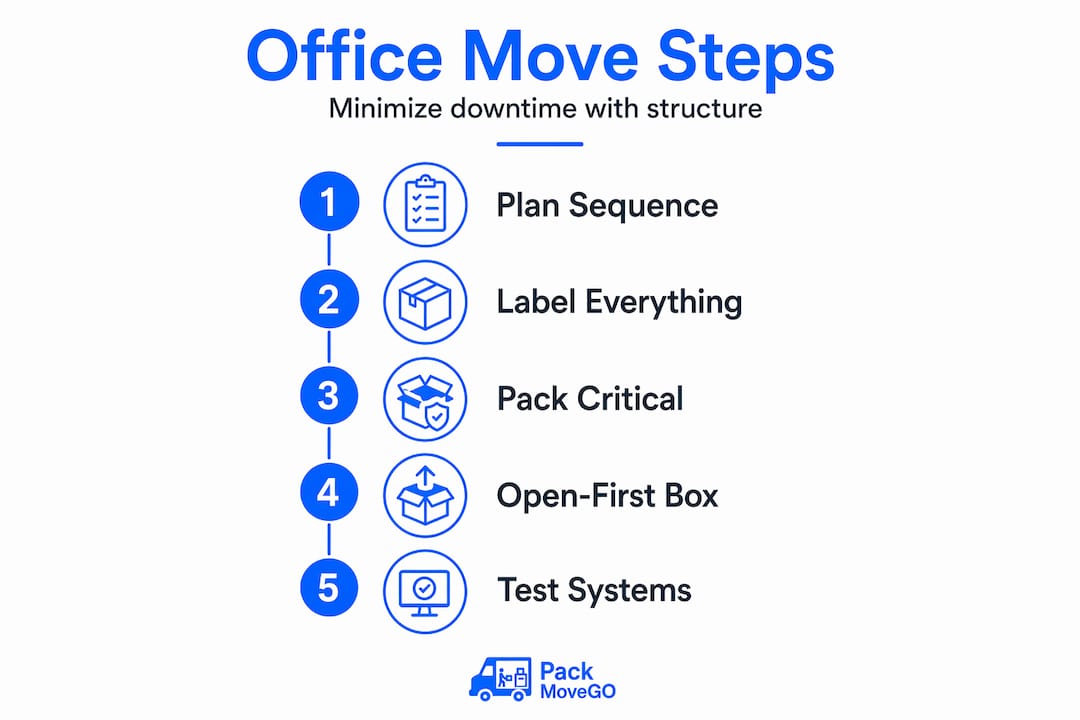 Office Move Steps

Minimize downtime with structure

1 Plan Sequence

2 Label Everything

3 Pack Critical

4 Open-First Box

5 Test Systems

Pack MoveGO